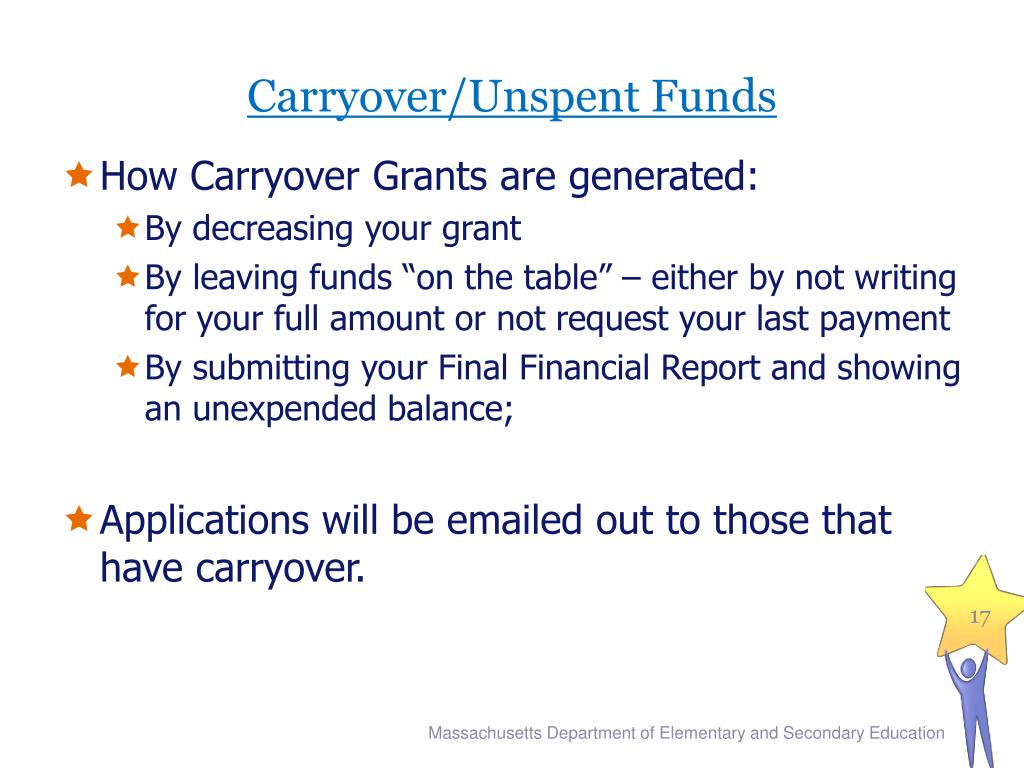 Carryover/Unspent Funds

How Carryover Grants are generated:

By decreasing your grant

By leaving funds “on the table” – either by not writing for your full amount or not request your last payment

By submitting your Final Financial Report and showing an unexpended balance;

Applications will be emailed out to those that have carryover.

17

Massachusetts Department of Elementary and Secondary Education